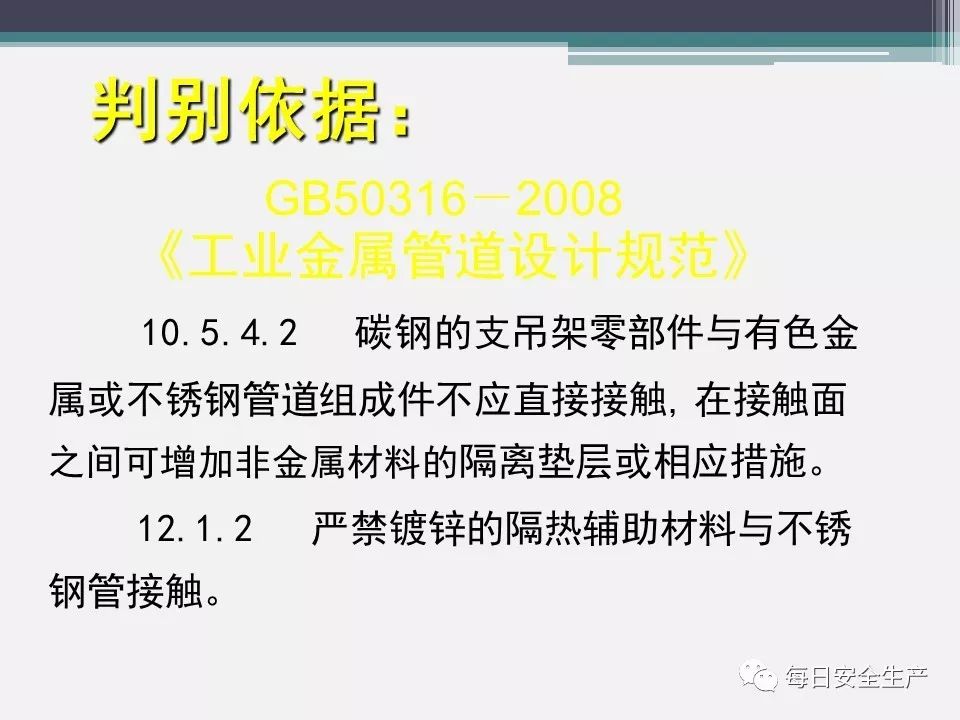 判别依据：

GB50316－2008
《工业金属管道设计规范》

10.5.4.2　碳钢的支吊架零部件与有色金属或不锈钢管道组成件不应直接接触，在接触面之间可增加非金属材料的隔离垫层或相应措施。

12.1.2　严禁镀锌的隔热辅助材料与不锈钢管接触。

每日安全生产